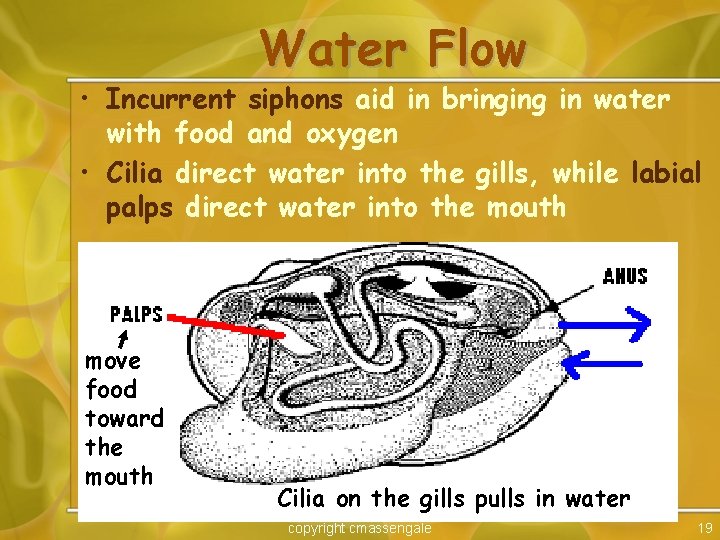 Water Flow

• Incurrent siphons aid in bringing in water with food and oxygen

• Cilia direct water into the gills, while labial palps direct water into the mouth

PALPS

move food toward the mouth

ANUS

Cilia on the gills pulls in water

copyright cmassengale

19